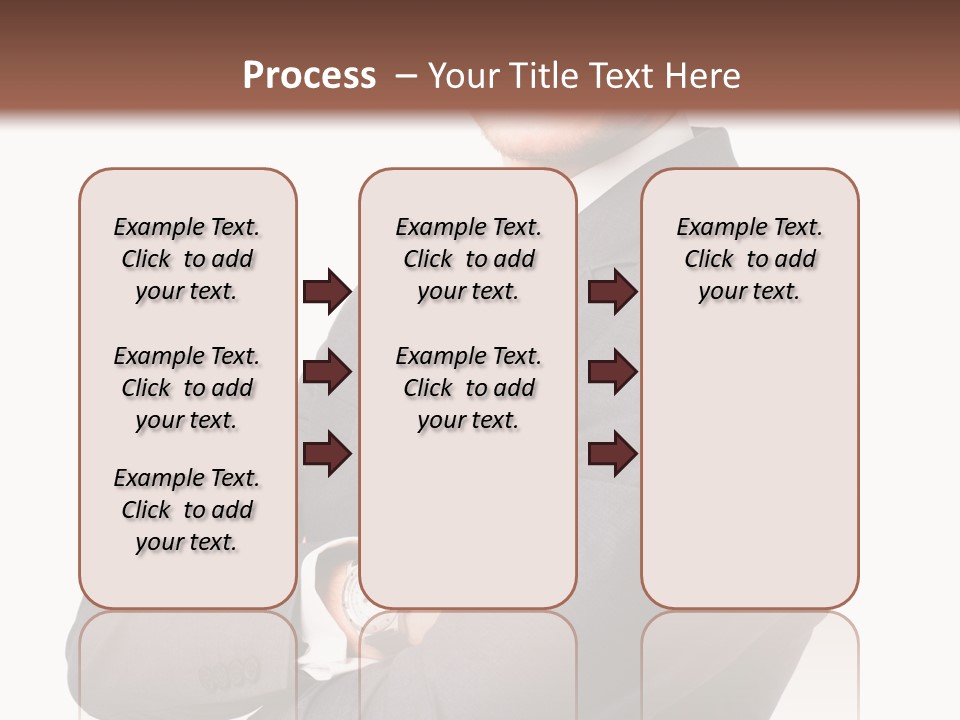 Process – Your Title Text Here

Example Text. Click to add your text.

Example Text. Click to add your text.

Example Text. Click to add your text.

Example Text. Click to add your text.

Example Text. Click to add your text.

Example Text. Click to add your text.